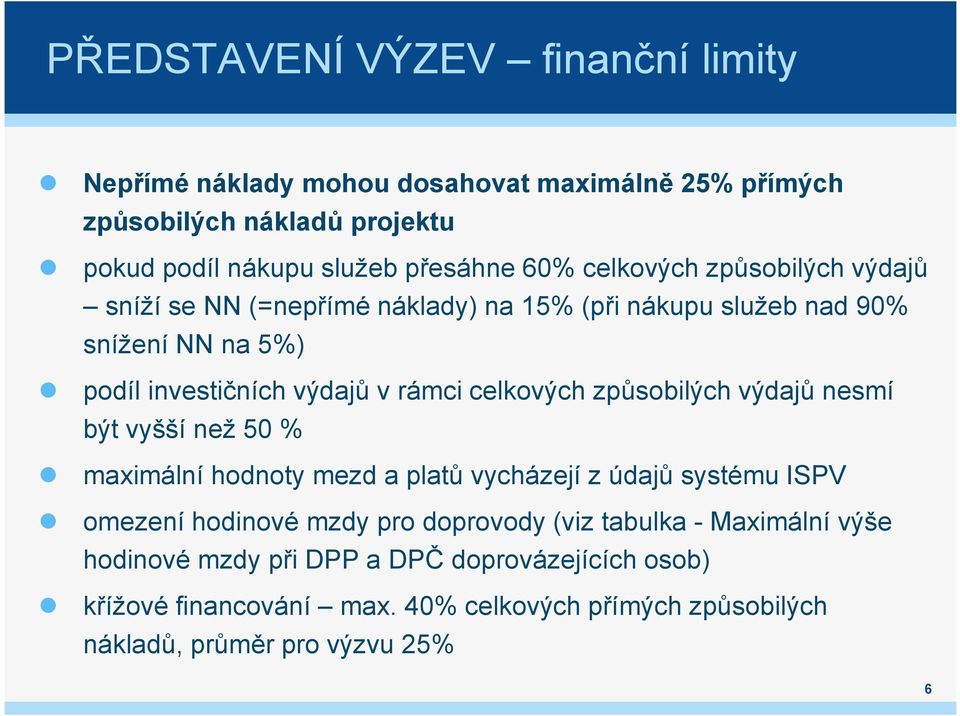 PŘEDSTAVENÍ VÝZEV – finanční limity

Nepřímé náklady mohou dosahovat maximálně 25% přímých způsobilých nákladů projektu

pokud podíl nákupu služeb přesáhne 60% celkových způsobilých výdajů – sníží se NN (=nepřímé náklady) na 15% (při nákupu služeb nad 90% snížení NN na 5%)

podíl investičních výdajů v rámci celkových způsobilých výdajů nesmí být vyšší než 50 %

maximální hodnoty mezd a platů vycházejí z údajů systému ISPV

omezení hodinové mzdy pro doprovody (viz tabulka - Maximální výše hodinové mzdy při DPP a DPČ doprovázejících osob)

křížové financování – max. 40% celkových přímých způsobilých nákladů, průměr pro výzvu 25%

6